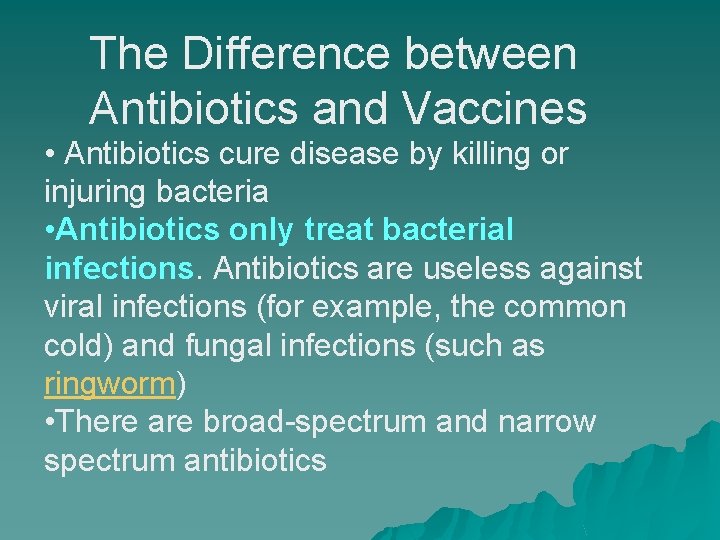 The Difference between Antibiotics and Vaccines

• Antibiotics cure disease by killing or injuring bacteria

•Antibiotics only treat bacterial infections. Antibiotics are useless against viral infections (for example, the common cold) and fungal infections (such as ringworm)

•There are broad-spectrum and narrow spectrum antibiotics